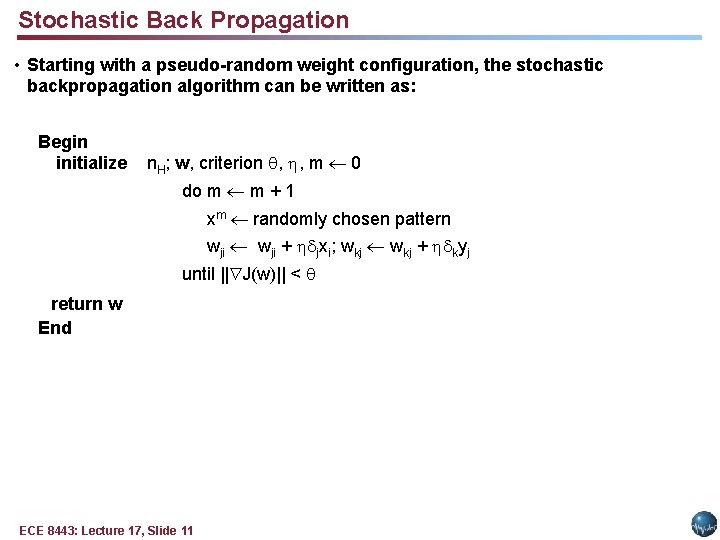 Stochastic Back Propagation

• Starting with a pseudo-random weight configuration, the stochastic backpropagation algorithm can be written as:

Begin
initialize $n_H$; w, criterion $\theta$, $\eta$, m $\leftarrow$ 0
do m $\leftarrow$ m + 1
$x^m \leftarrow$ randomly chosen pattern
$w_{ji} \leftarrow w_{ji} + \eta\delta_j x_i$; $w_{kj} \leftarrow w_{kj} + \eta\delta_k y_j$
until $||\nabla J(w)|| < \theta$
return w
End

ECE 8443: Lecture 17, Slide 11